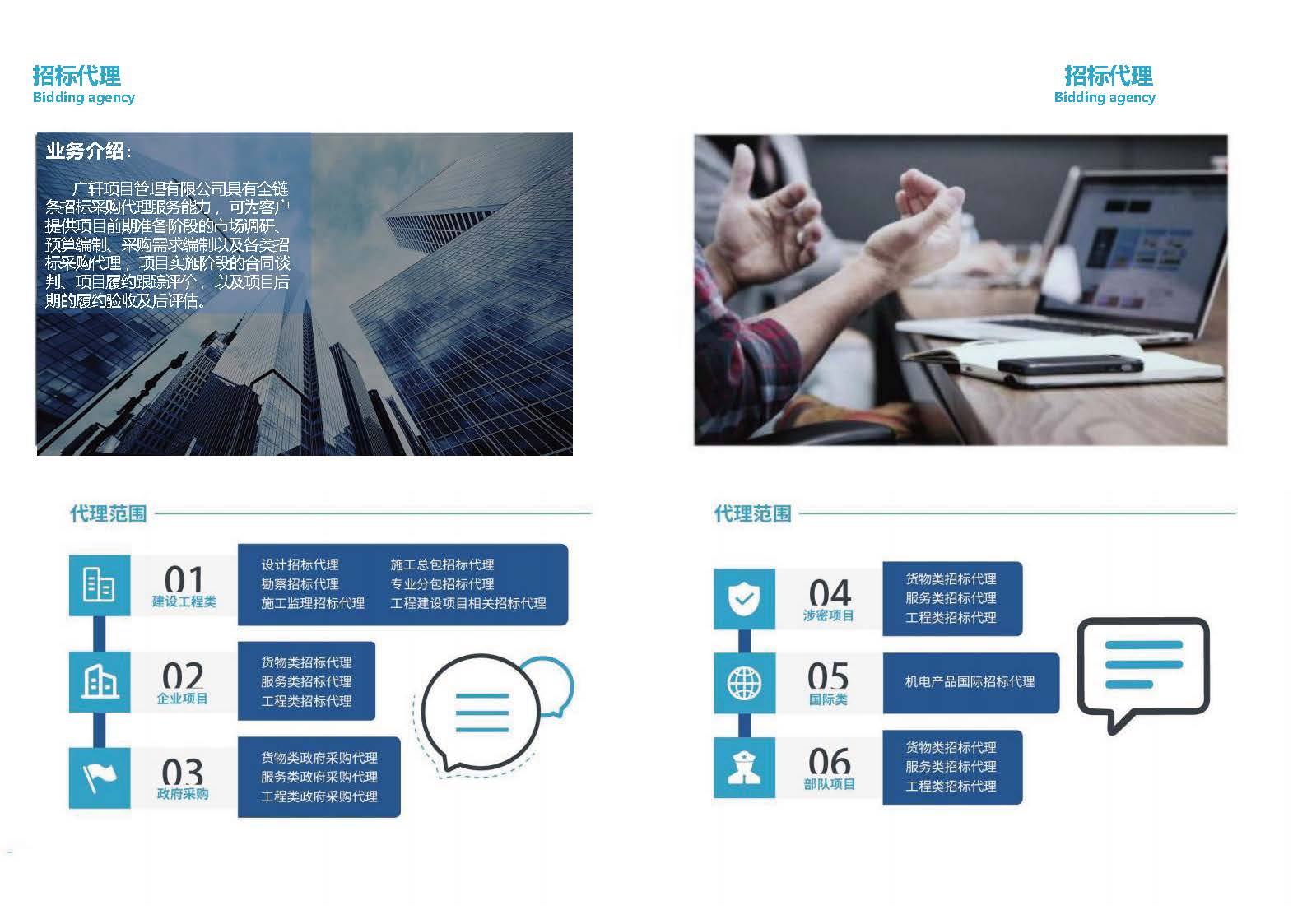 招标代理
Bidding agency

业务介绍：

广轩项目管理有限公司具有全链条招标采购代理服务能力，可为客户提供项目前期准备阶段的市场调研、预算编制、采购需求编制以及各类招标采购代理，项目实施阶段的合同谈判、项目履约跟踪评价，以及项目后期的履约验收及后评估。

代理范围

01
建设工程类

设计招标代理
勘察招标代理
施工监理招标代理
施工总包招标代理
专业分包招标代理
工程建设项目相关招标代理

02
企业项目

货物类招标代理
服务类招标代理
工程类招标代理

03
政府采购

货物类政府采购代理
服务类政府采购代理
工程类政府采购代理

招标代理
Bidding agency

代理范围

04
涉密项目

货物类招标代理
服务类招标代理
工程类招标代理

05
国际类

机电产品国际招标代理

06
部队项目

货物类招标代理
服务类招标代理
工程类招标代理